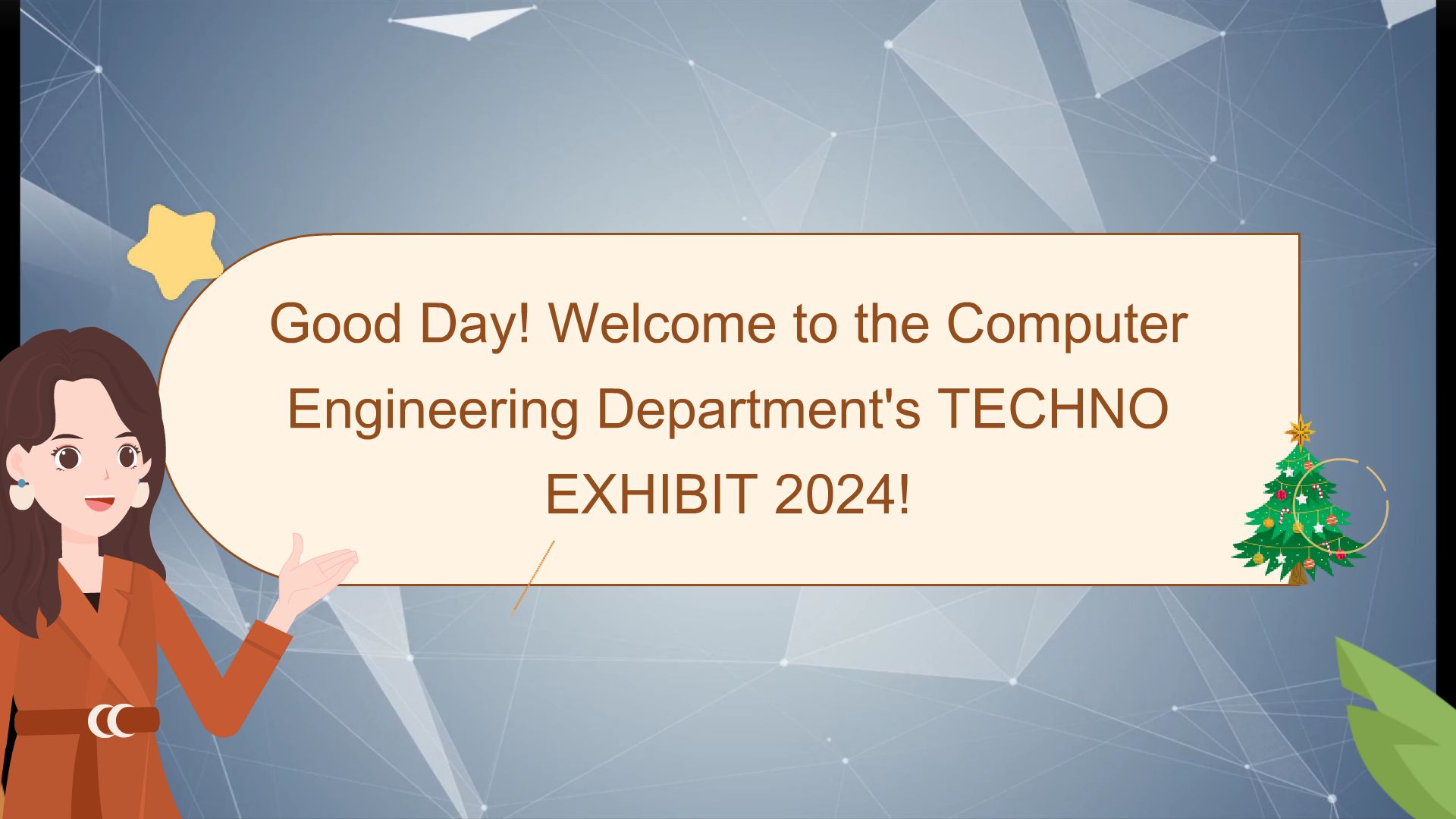 Good Day! Welcome to the Computer Engineering Department's TECHNO EXHIBIT 2024!